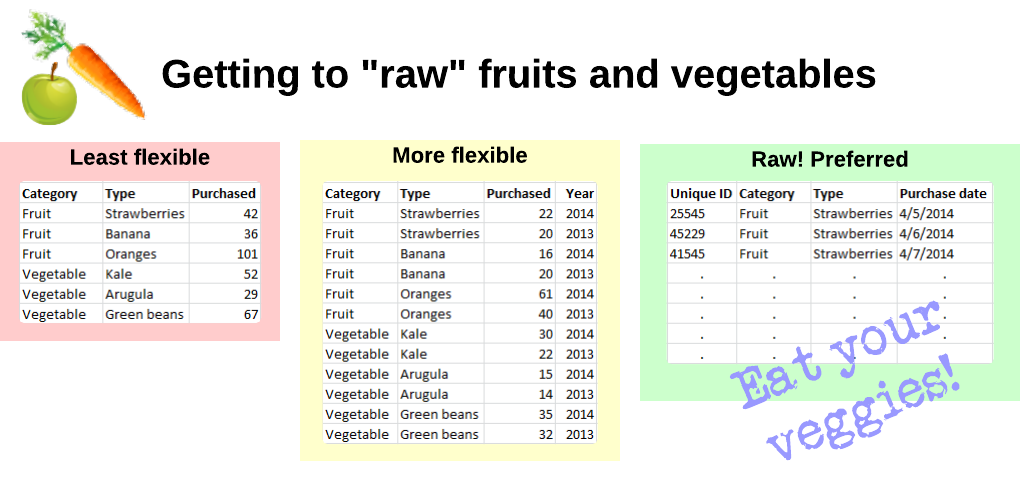 Getting to "raw" fruits and vegetables

Least flexible

| Category | Type | Purchased |
|---|---|---|
| Fruit | Strawberries | 42 |
| Fruit | Banana | 36 |
| Fruit | Oranges | 101 |
| Vegetable | Kale | 52 |
| Vegetable | Arugula | 29 |
| Vegetable | Green beans | 67 |

More flexible

| Category | Type | Purchased | Year |
|---|---|---|---|
| Fruit | Strawberries | 22 | 2014 |
| Fruit | Strawberries | 20 | 2013 |
| Fruit | Banana | 16 | 2014 |
| Fruit | Banana | 20 | 2013 |
| Fruit | Oranges | 61 | 2014 |
| Fruit | Oranges | 40 | 2013 |
| Vegetable | Kale | 30 | 2014 |
| Vegetable | Kale | 22 | 2013 |
| Vegetable | Arugula | 15 | 2014 |
| Vegetable | Arugula | 14 | 2013 |
| Vegetable | Green beans | 35 | 2014 |
| Vegetable | Green beans | 32 | 2013 |

Raw! Preferred

| Unique ID | Category | Type | Purchase date |
|---|---|---|---|
| 25545 | Fruit | Strawberries | 4/5/2014 |
| 45229 | Fruit | Strawberries | 4/6/2014 |
| 41545 | Fruit | Strawberries | 4/7/2014 |
| . | . | . | . |
| . | . | . | . |
| . | . | . | . |
| . | . | . | . |
| . | . | . | . |

Eat your veggies!